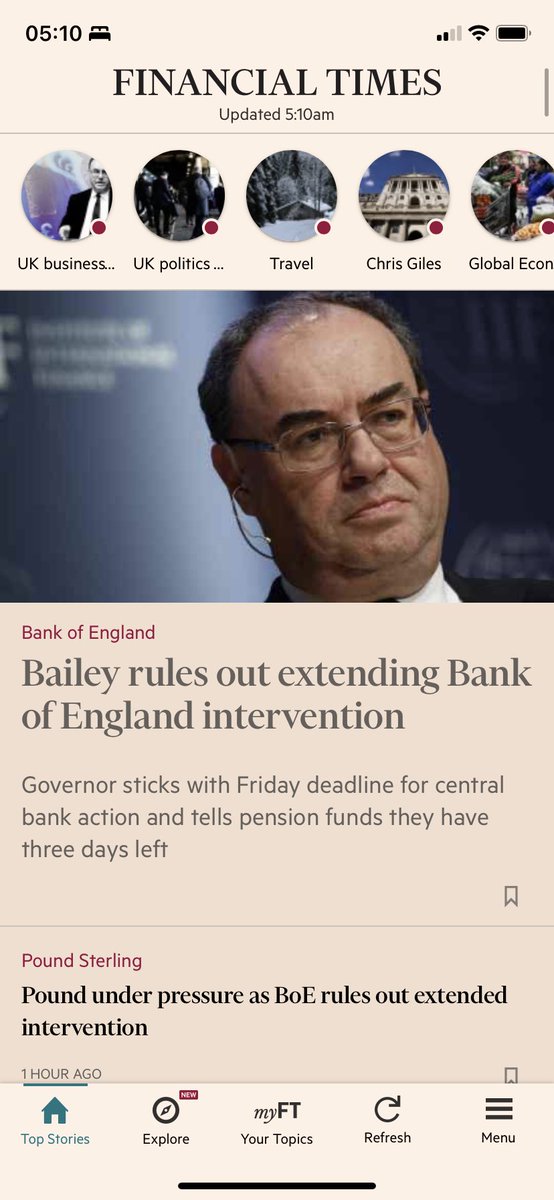 05:10

FINANCIAL TIMES
Updated 5:10am

UK business...
UK politics ...
Travel
Chris Giles
Global Econ

Bank of England

Bailey rules out extending Bank of England intervention

Governor sticks with Friday deadline for central bank action and tells pension funds they have three days left

Pound Sterling

Pound under pressure as BoE rules out extended intervention

1 HOUR AGO

Top Stories
NEW
Explore
myFT
Your Topics
Refresh
Menu